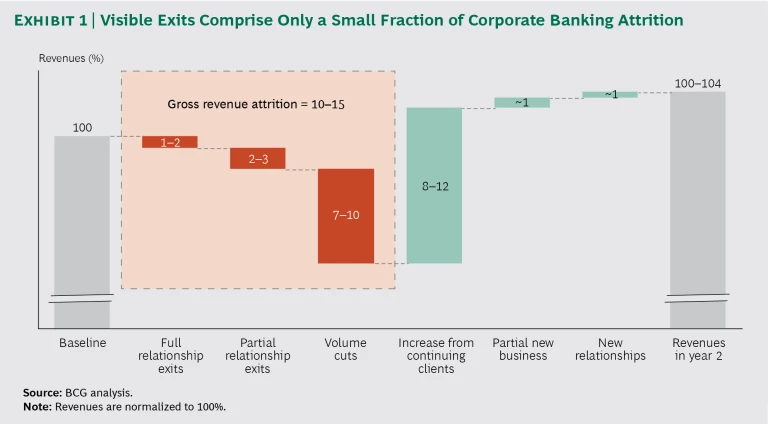 EXHIBIT 1 | Visible Exits Comprise Only a Small Fraction of Corporate Banking Attrition

Revenues (%)

Gross revenue attrition = 10–15

100

1–2

2–3

7–10

8–12

~1

~1

100–104

Baseline

Full relationship exits

Partial relationship exits

Volume cuts

Increase from continuing clients

Partial new business

New relationships

Revenues in year 2

Source: BCG analysis.
Note: Revenues are normalized to 100%.